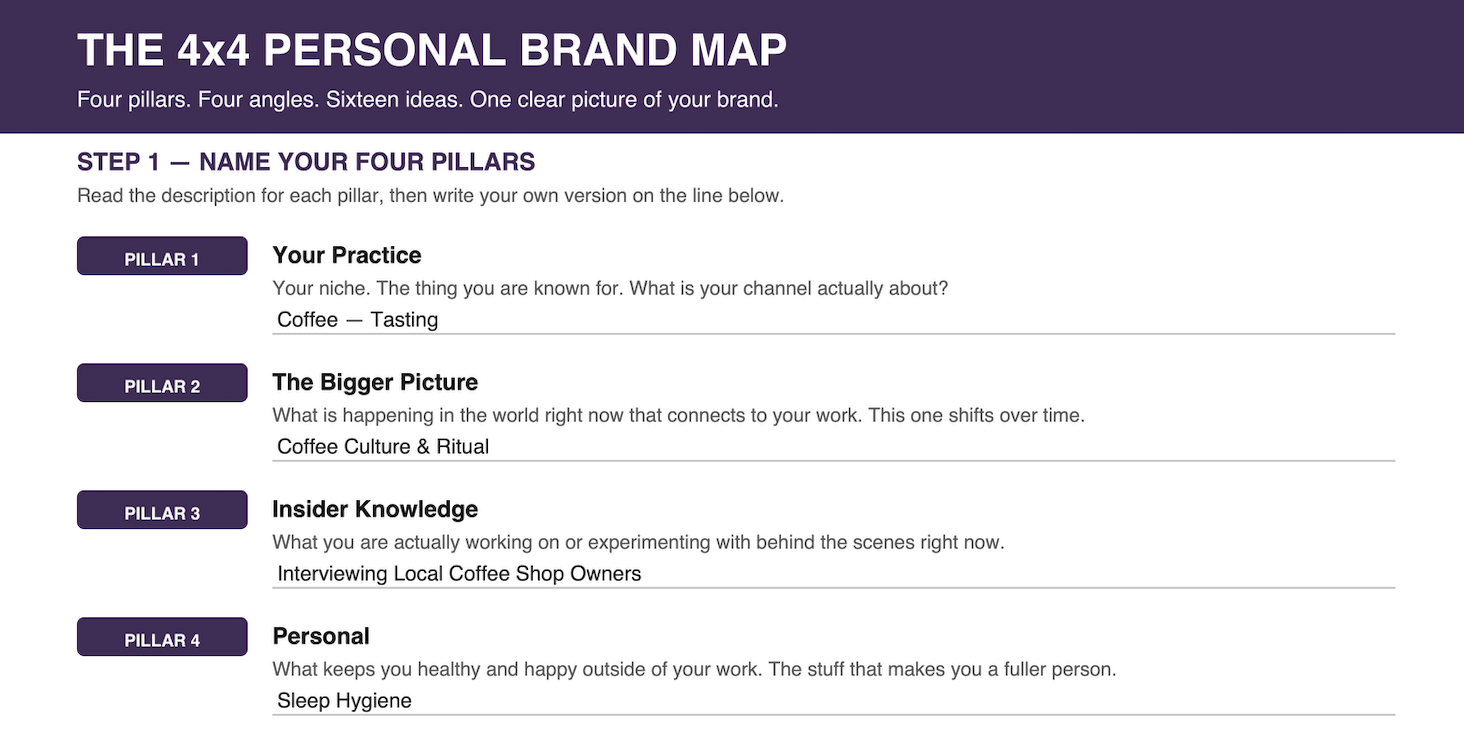 THE 4x4 PERSONAL BRAND MAP

Four pillars. Four angles. Sixteen ideas. One clear picture of your brand.

STEP 1 — NAME YOUR FOUR PILLARS

Read the description for each pillar, then write your own version on the line below.

PILLAR 1

Your Practice

Your niche. The thing you are known for. What is your channel actually about?

Coffee — Tasting

PILLAR 2

The Bigger Picture

What is happening in the world right now that connects to your work. This one shifts over time.

Coffee Culture & Ritual

PILLAR 3

Insider Knowledge

What you are actually working on or experimenting with behind the scenes right now.

Interviewing Local Coffee Shop Owners

PILLAR 4

Personal

What keeps you healthy and happy outside of your work. The stuff that makes you a fuller person.

Sleep Hygiene